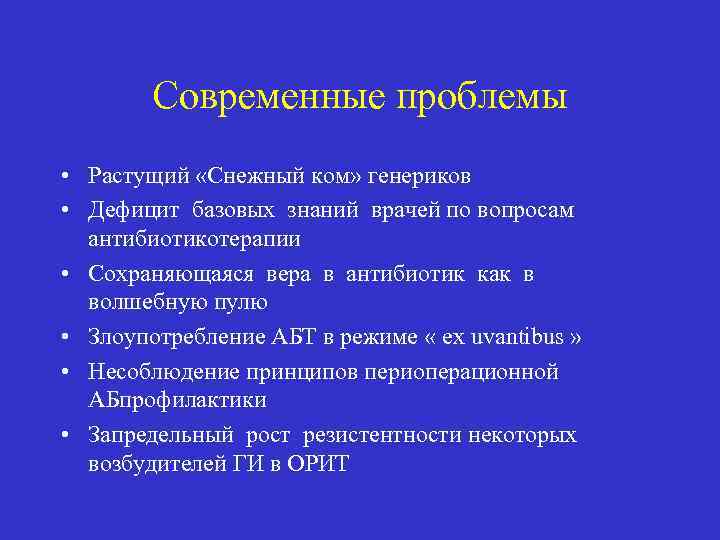 Современные проблемы

• Растущий «Снежный ком» генериков
• Дефицит базовых знаний врачей по вопросам антибиотикотерапии
• Сохраняющаяся вера в антибиотик как в волшебную пулю
• Злоупотребление АБТ в режиме « ex uvantibus »
• Несоблюдение принципов периоперационной АБпрофилактики
• Запредельный рост резистентности некоторых возбудителей ГИ в ОРИТ